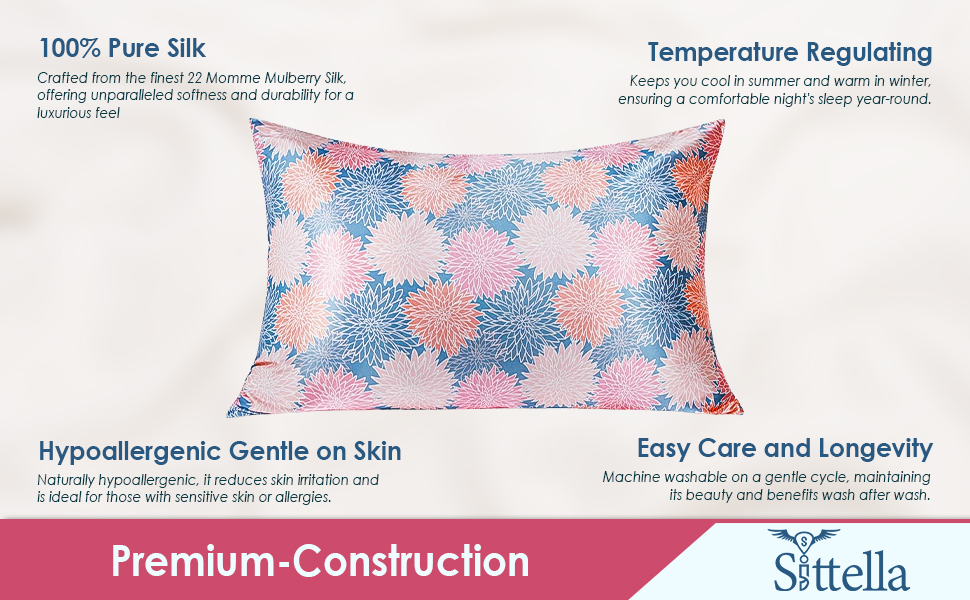 100% Pure Silk

Crafted from the finest 22 Momme Mulberry Silk, offering unparalleled softness and durability for a luxurious feel

Temperature Regulating

Keeps you cool in summer and warm in winter, ensuring a comfortable night's sleep year-round.

Hypoallergenic Gentle on Skin

Naturally hypoallergenic, it reduces skin irritation and is ideal for those with sensitive skin or allergies.

Easy Care and Longevity

Machine washable on a gentle cycle, maintaining its beauty and benefits wash after wash.

Premium-Construction

Sittella